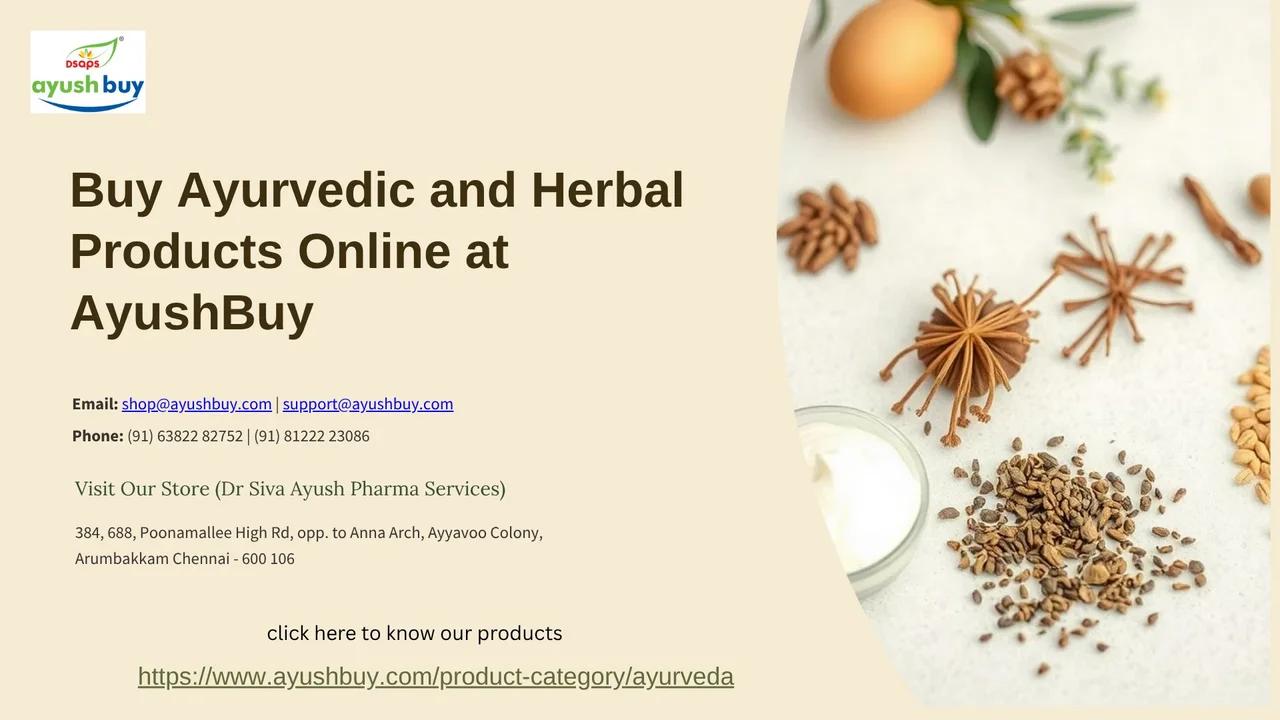 DSAPS
ayush buy

Buy Ayurvedic and Herbal Products Online at AyushBuy

Email: shop@ayushbuy.com | support@ayushbuy.com

Phone: (91) 63822 82752 | (91) 81222 23086

Visit Our Store (Dr Siva Ayush Pharma Services)

384, 688, Poonamallee High Rd, opp. to Anna Arch, Ayyavoo Colony, Arumbakkam Chennai - 600 106

click here to know our products

https://www.ayushbuy.com/product-category/ayurveda